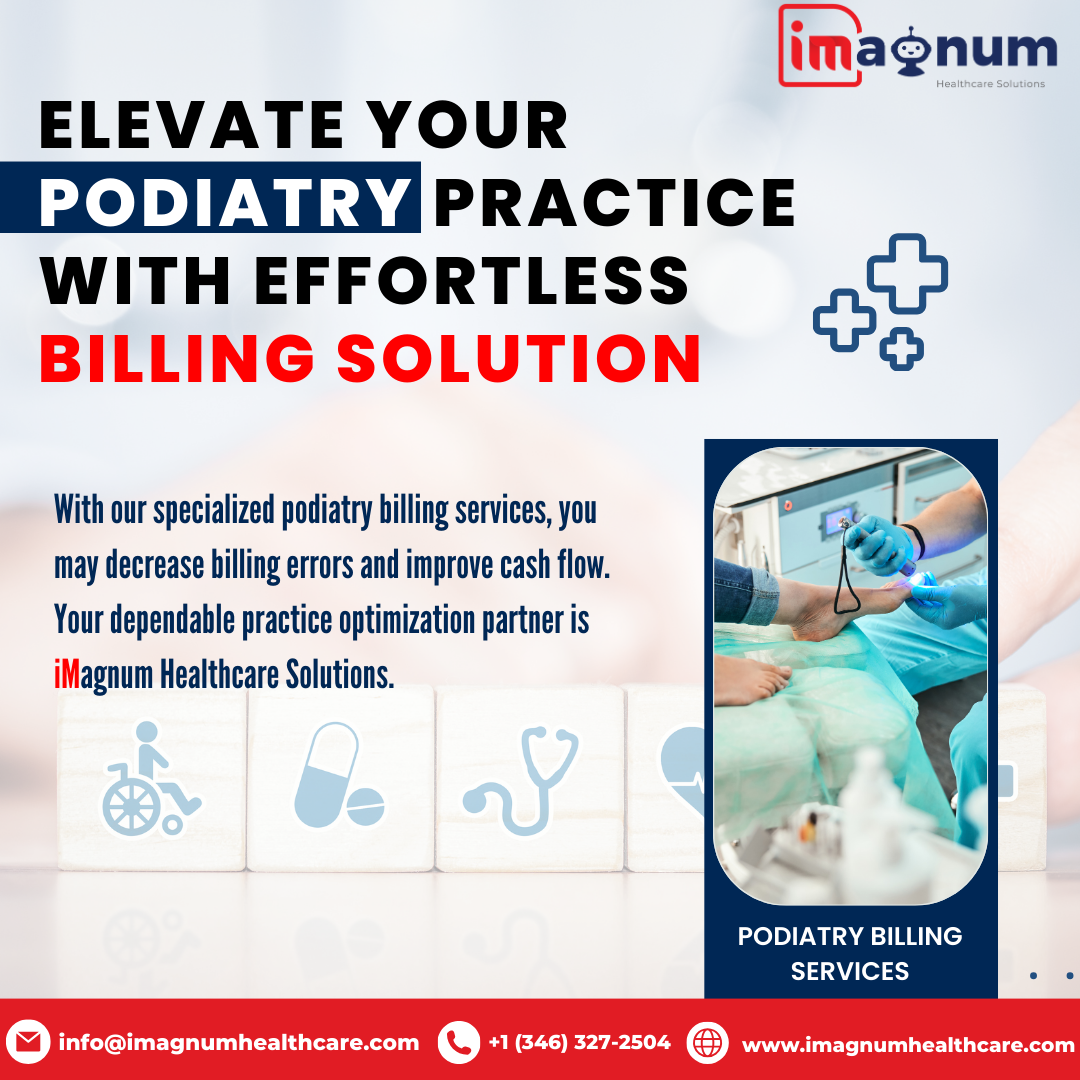 imagnum
Healthcare Solutions

ELEVATE YOUR PODIATRY PRACTICE WITH EFFORTLESS BILLING SOLUTION

With our specialized podiatry billing services, you may decrease billing errors and improve cash flow. Your dependable practice optimization partner is iMagnum Healthcare Solutions.

PODIATRY BILLING SERVICES

info@imagnumhealthcare.com
+1 (346) 327-2504
www.imagnumhealthcare.com